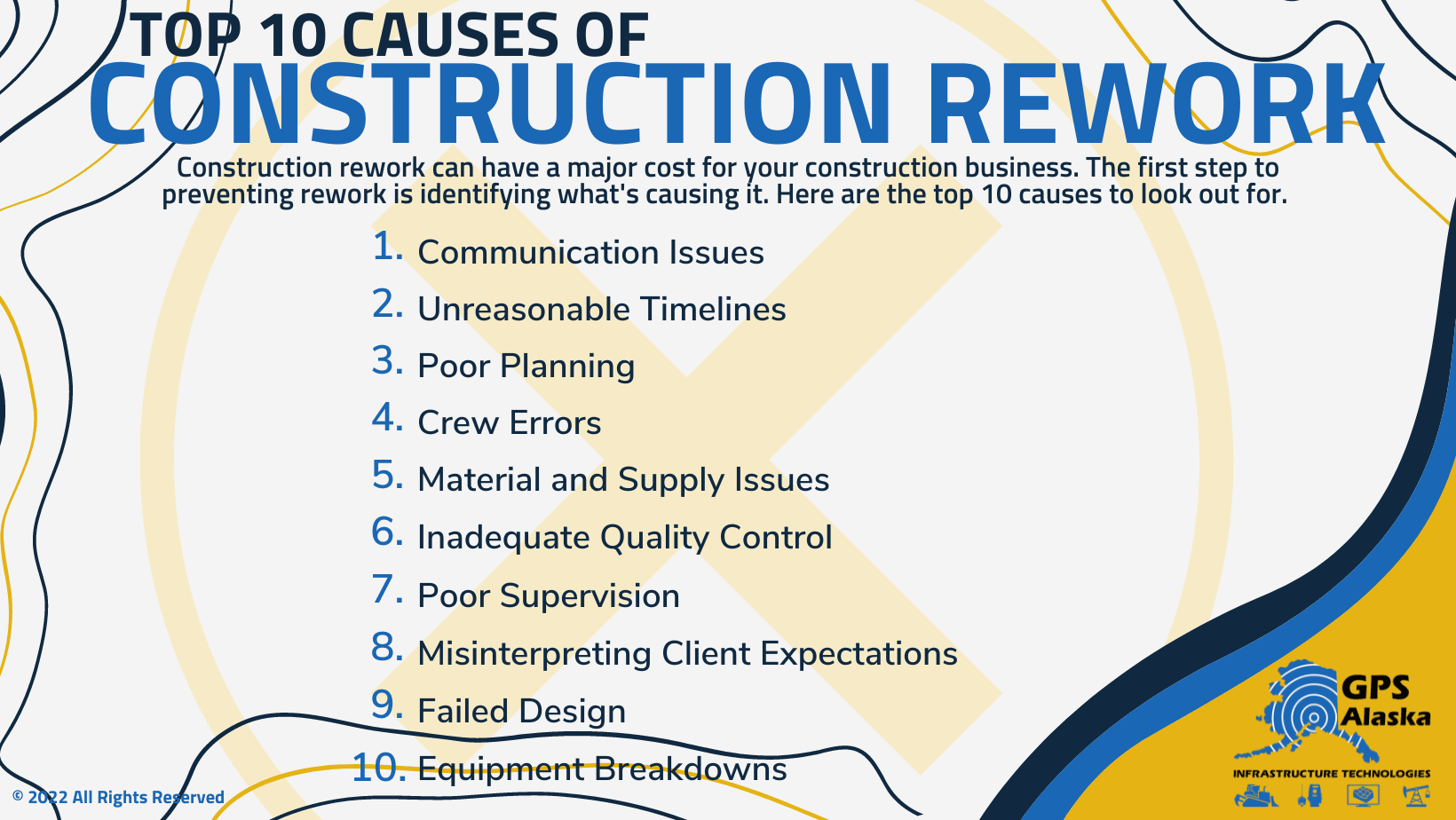 TOP 10 CAUSES OF
CONSTRUCTION REWORK

Construction rework can have a major cost for your construction business. The first step to preventing rework is identifying what's causing it. Here are the top 10 causes to look out for.

1. Communication Issues
2. Unreasonable Timelines
3. Poor Planning
4. Crew Errors
5. Material and Supply Issues
6. Inadequate Quality Control
7. Poor Supervision
8. Misinterpreting Client Expectations
9. Failed Design
10. Equipment Breakdowns

© 2022 All Rights Reserved

GPS Alaska
INFRASTRUCTURE TECHNOLOGIES